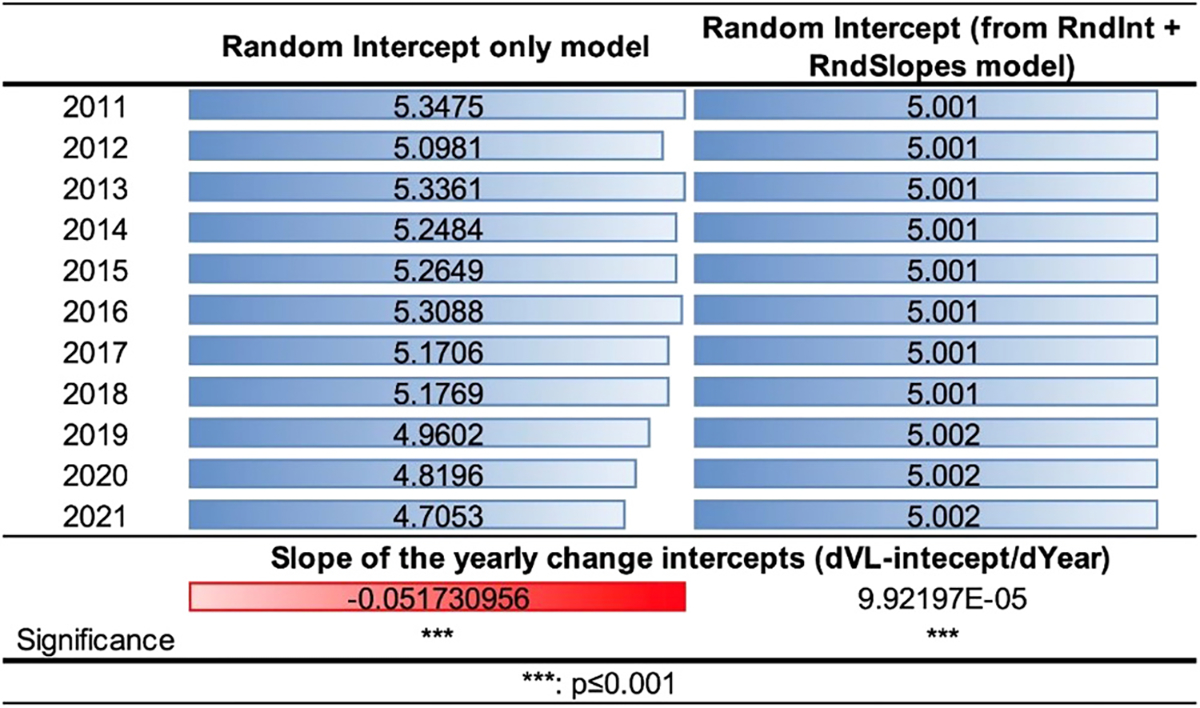 |  | Random Intercept only model | Random Intercept (from RndInt + RndSlopes model) |
|---|---|---|
| 2011 | 5.3475 | 5.001 |
| 2012 | 5.0981 | 5.001 |
| 2013 | 5.3361 | 5.001 |
| 2014 | 5.2484 | 5.001 |
| 2015 | 5.2649 | 5.001 |
| 2016 | 5.3088 | 5.001 |
| 2017 | 5.1706 | 5.001 |
| 2018 | 5.1769 | 5.001 |
| 2019 | 4.9602 | 5.002 |
| 2020 | 4.8196 | 5.002 |
| 2021 | 4.7053 | 5.002 |
|  | Slope of the yearly change intercepts (dVL-intecept/dYear) |  |
|  | -0.051730956 | 9.92197E-05 |
| Significance | *** | *** |

***: p≤0.001